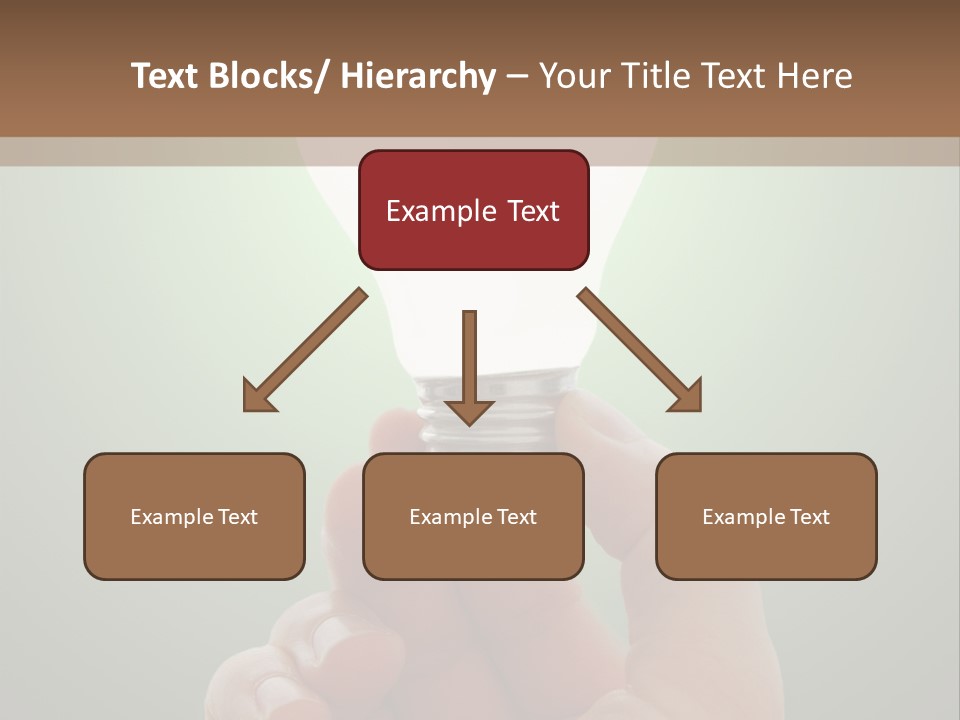 Text Blocks/ Hierarchy – Your Title Text Here

Example Text

Example Text

Example Text

Example Text